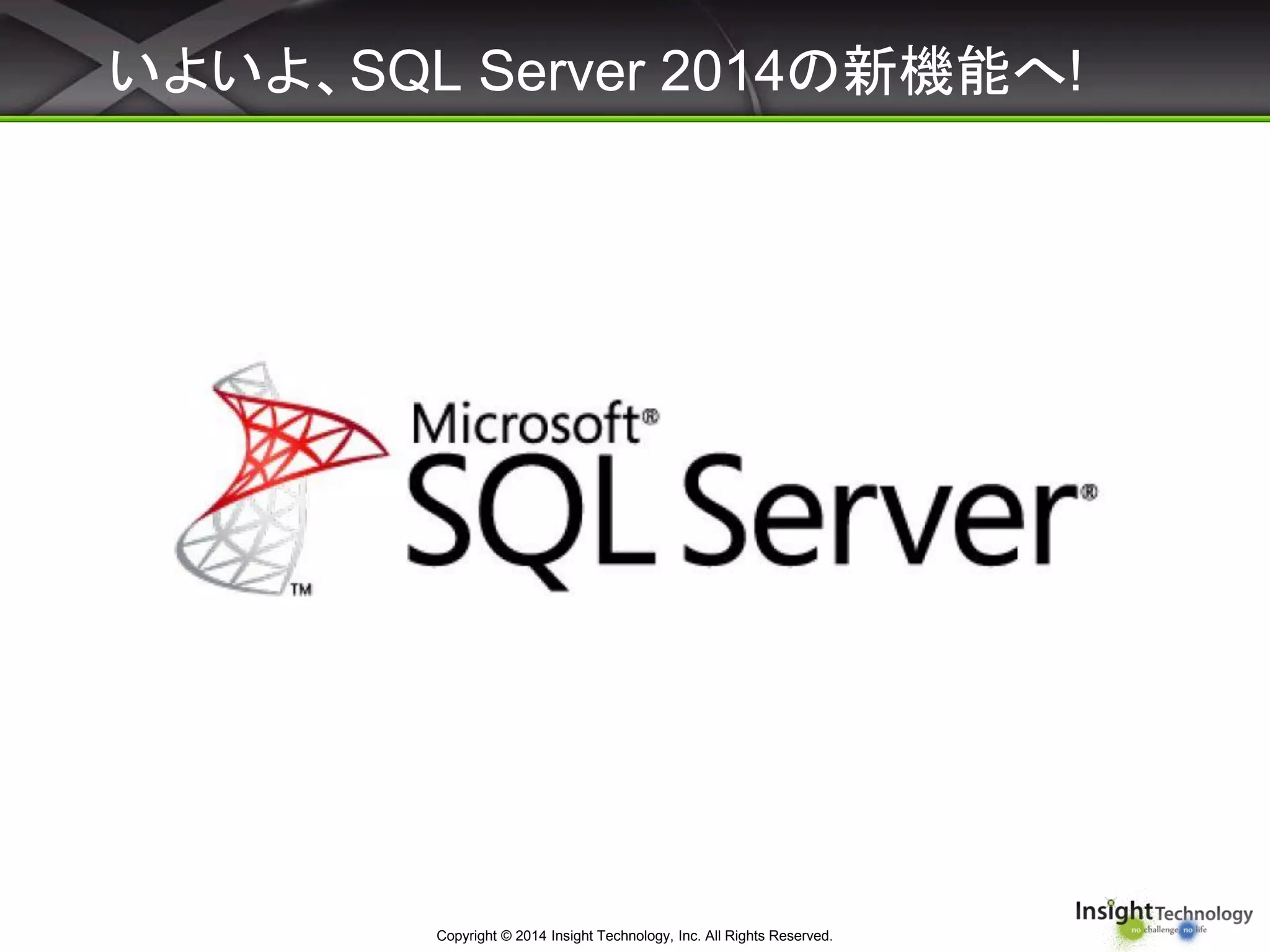 いよいよ、SQL Server 2014の新機能へ!

Microsoft®
SQL Server®
TM

Copyright © 2014 Insight Technology, Inc. All Rights Reserved.

Insight Technology
no challenge no life